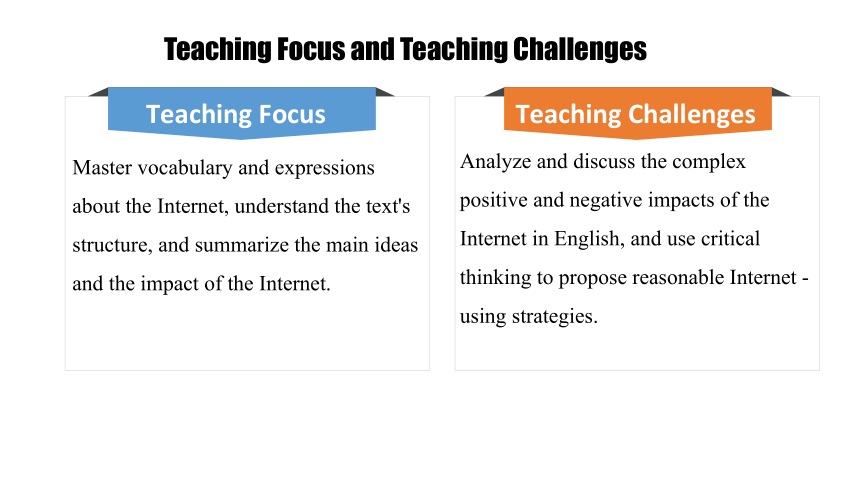 Teaching Focus and Teaching Challenges

Teaching Focus

Master vocabulary and expressions about the Internet, understand the text's structure, and summarize the main ideas and the impact of the Internet.

Teaching Challenges

Analyze and discuss the complex positive and negative impacts of the Internet in English, and use critical thinking to propose reasonable Internet - using strategies.